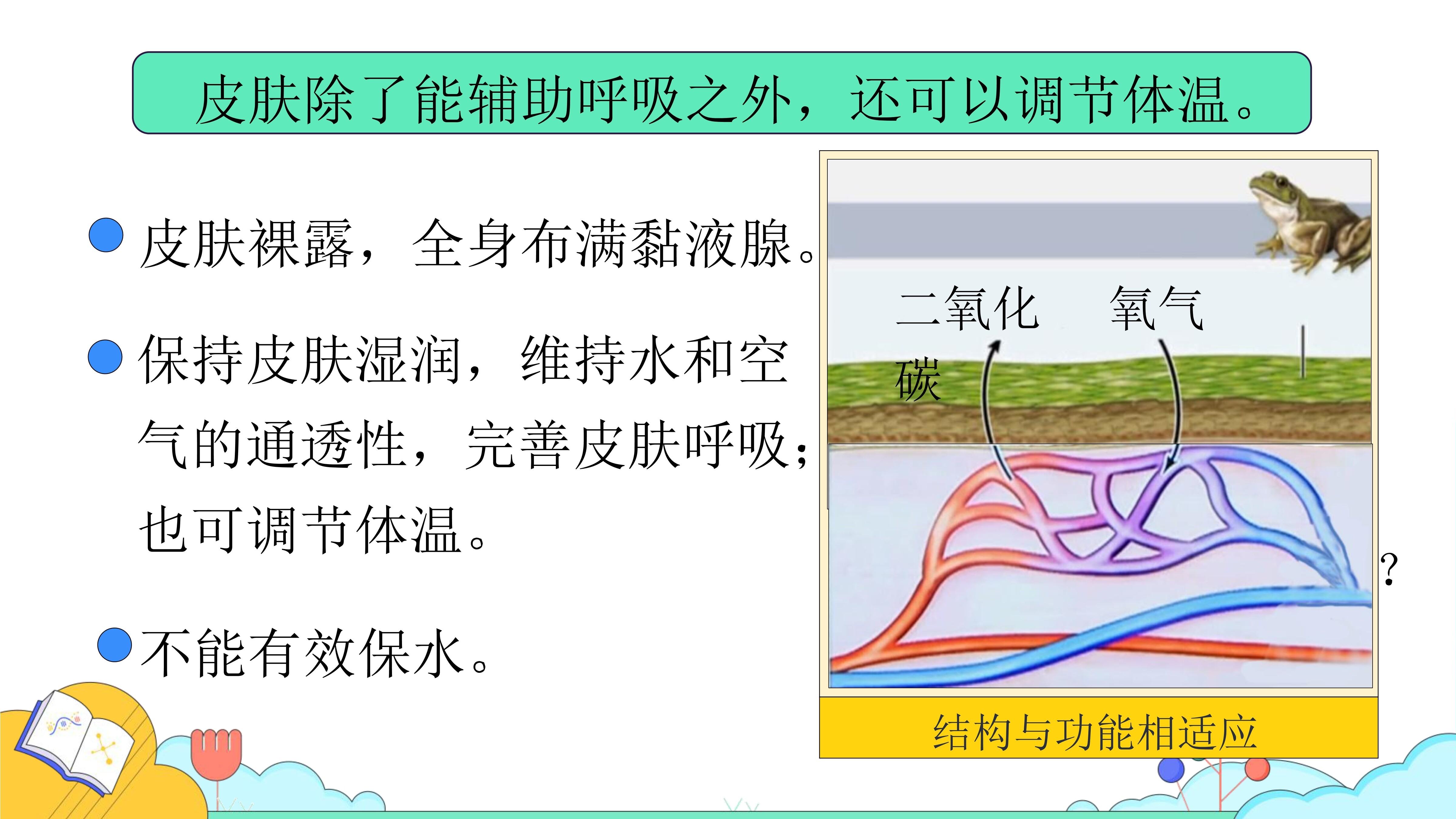 皮肤除了能辅助呼吸之外，还可以调节体温。

皮肤裸露，全身布满黏液腺。

保持皮肤湿润，维持水和空气的通透性，完善皮肤呼吸；也可调节体温。

不能有效保水。

二氧化碳

氧气

?

结构与功能相适应